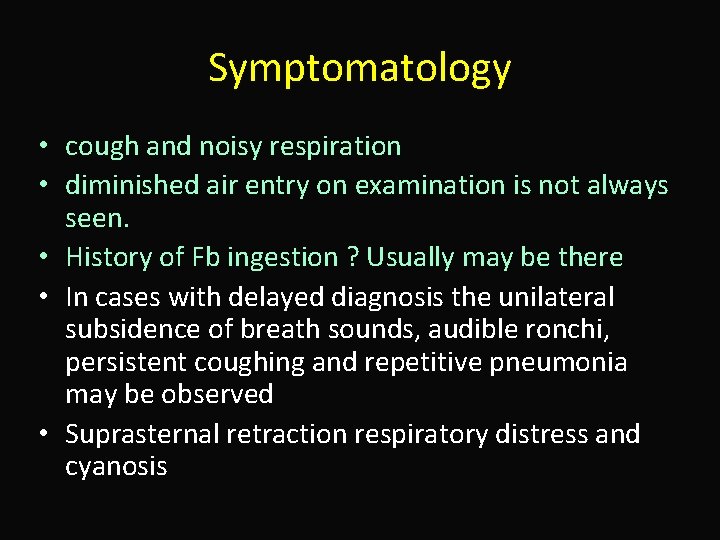 Symptomatology

• cough and noisy respiration
• diminished air entry on examination is not always seen.
• History of Fb ingestion ? Usually may be there
• In cases with delayed diagnosis the unilateral subsidence of breath sounds, audible ronchi, persistent coughing and repetitive pneumonia may be observed
• Suprasternal retraction respiratory distress and cyanosis